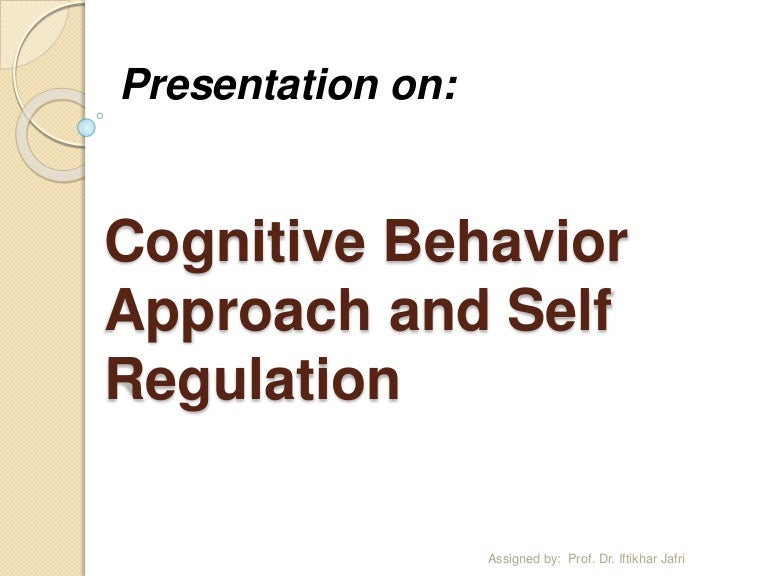 Presentation on:

Cognitive Behavior Approach and Self Regulation

Assigned by: Prof. Dr. Iftikhar Jafri